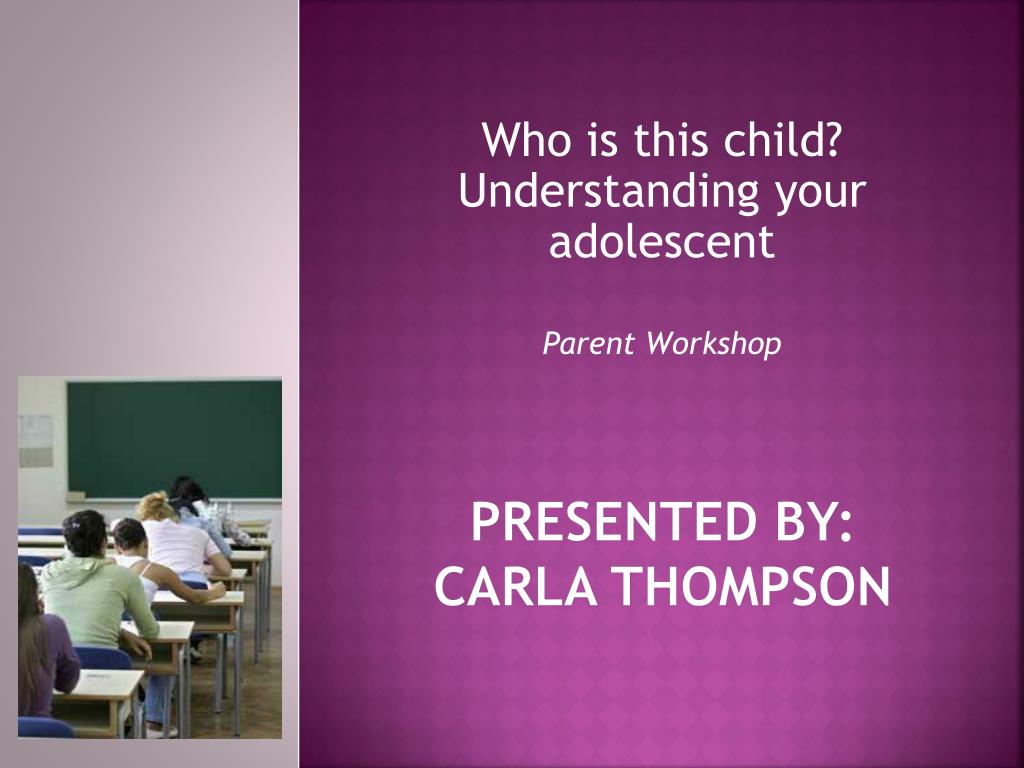 Who is this child? Understanding your adolescent

Parent Workshop

PRESENTED BY: CARLA THOMPSON